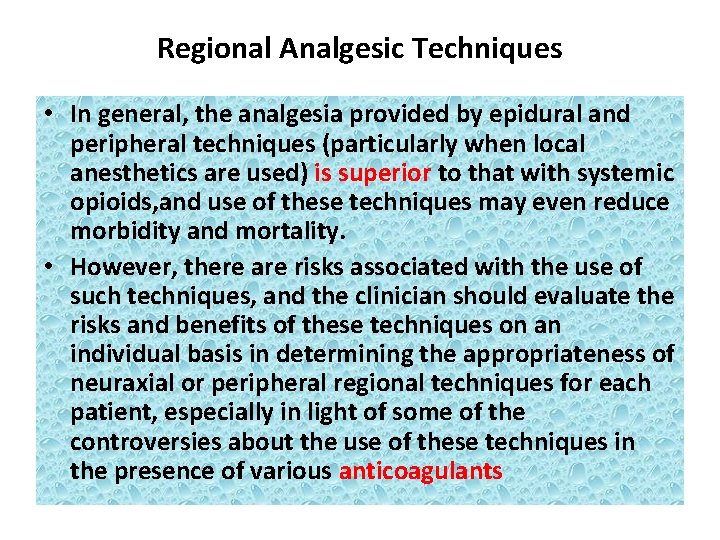 Regional Analgesic Techniques

• In general, the analgesia provided by epidural and peripheral techniques (particularly when local anesthetics are used) is superior to that with systemic opioids,and use of these techniques may even reduce morbidity and mortality.

• However, there are risks associated with the use of such techniques, and the clinician should evaluate the risks and benefits of these techniques on an individual basis in determining the appropriateness of neuraxial or peripheral regional techniques for each patient, especially in light of some of the controversies about the use of these techniques in the presence of various anticoagulants